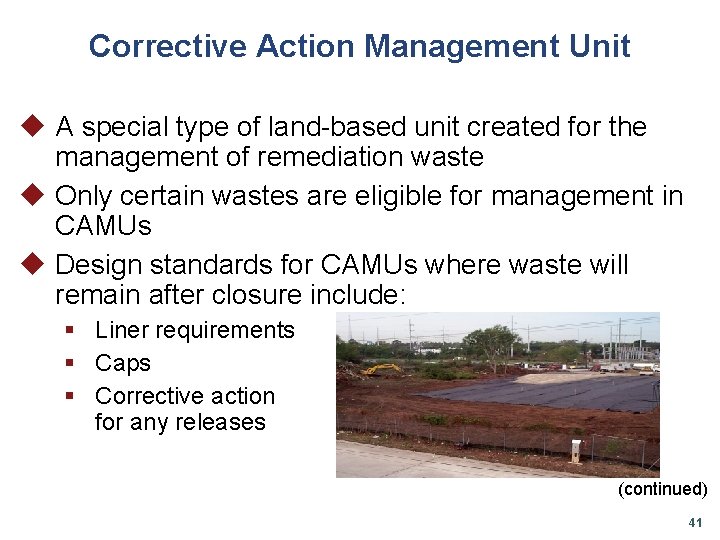 Corrective Action Management Unit

◆ A special type of land-based unit created for the management of remediation waste

◆ Only certain wastes are eligible for management in CAMUs

◆ Design standards for CAMUs where waste will remain after closure include:

▪ Liner requirements

▪ Caps

▪ Corrective action for any releases

(continued)

41